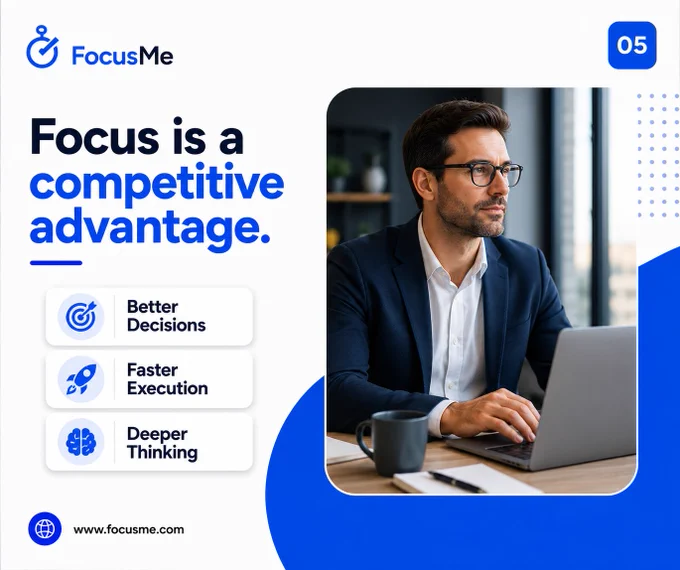 FocusMe

05

Focus is a competitive advantage.

Better Decisions

Faster Execution

Deeper Thinking

www.focusme.com